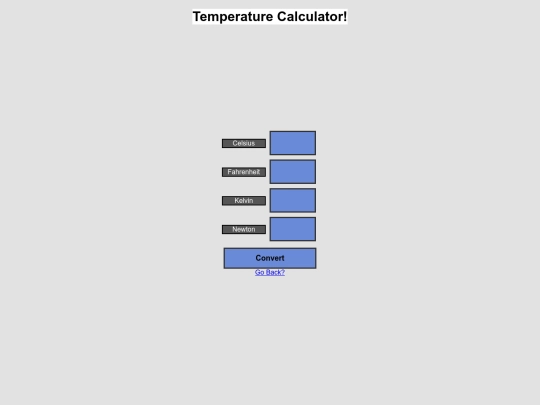 Temperature Calculator!

Celsius

Fahrenheit

Kelvin

Newton

Convert

Go Back?